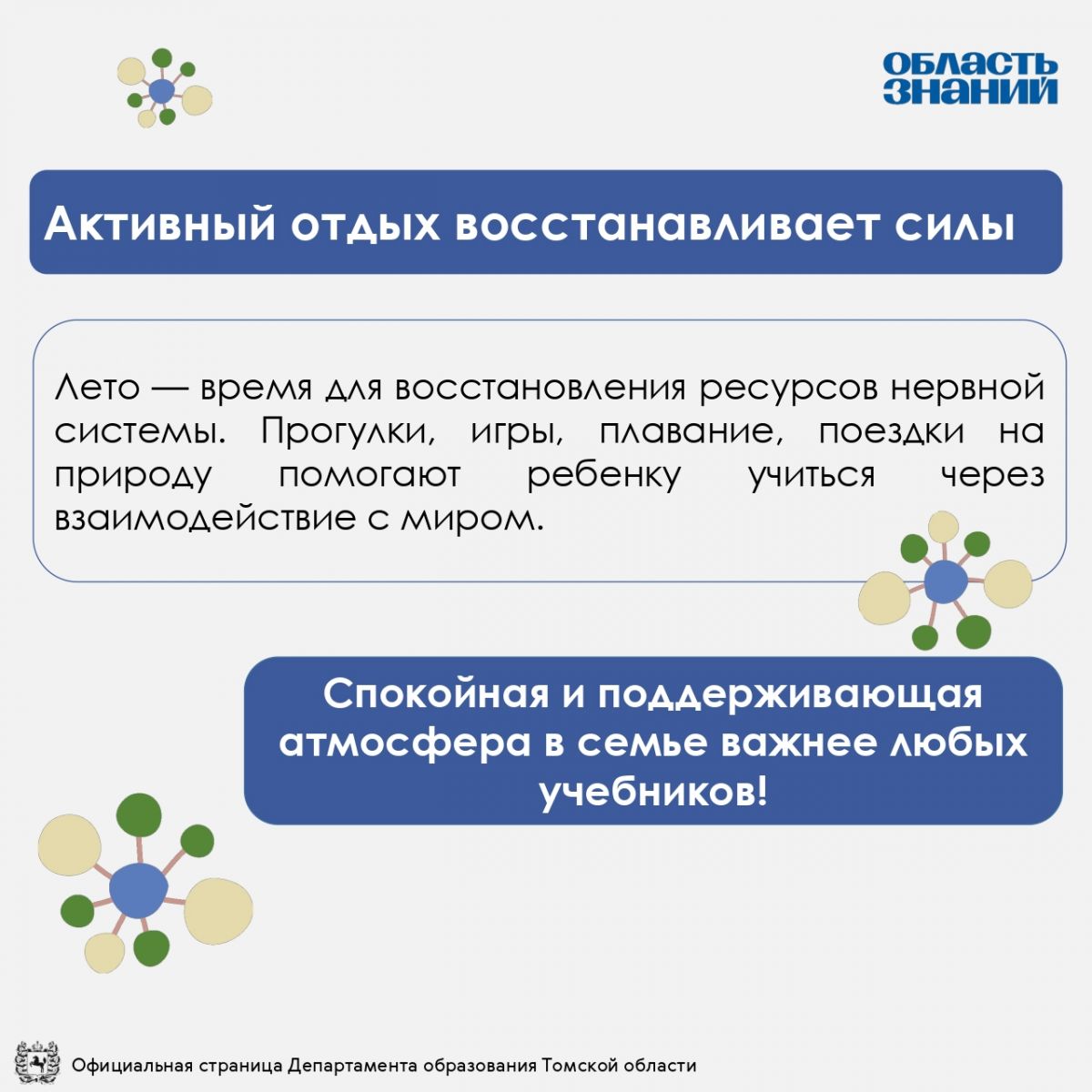 ОБЛАСТЬ ЗНАНИЙ

Активный отдых восстанавливает силы

Лето — время для восстановления ресурсов нервной системы. Прогулки, игры, плавание, поездки на природу помогают ребенку учиться через взаимодействие с миром.

Спокойная и поддерживающая атмосфера в семье важнее любых учебников!

Официальная страница Департамента образования Томской области